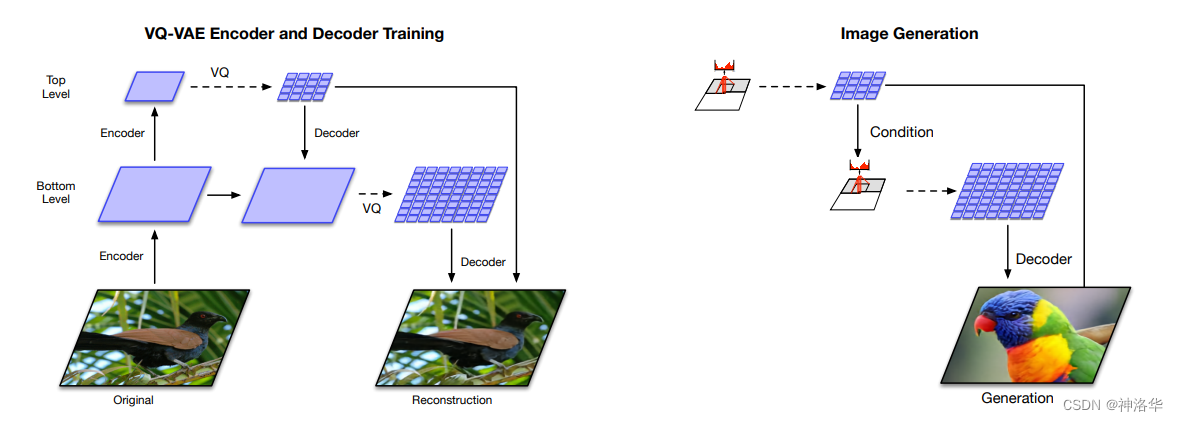 VQ-VAE Encoder and Decoder Training

Top Level

VQ

Encoder

Decoder

Bottom Level

VQ

Encoder

Decoder

Original

Reconstruction

Image Generation

Condition

Decoder

Generation

CSDN @神洛华